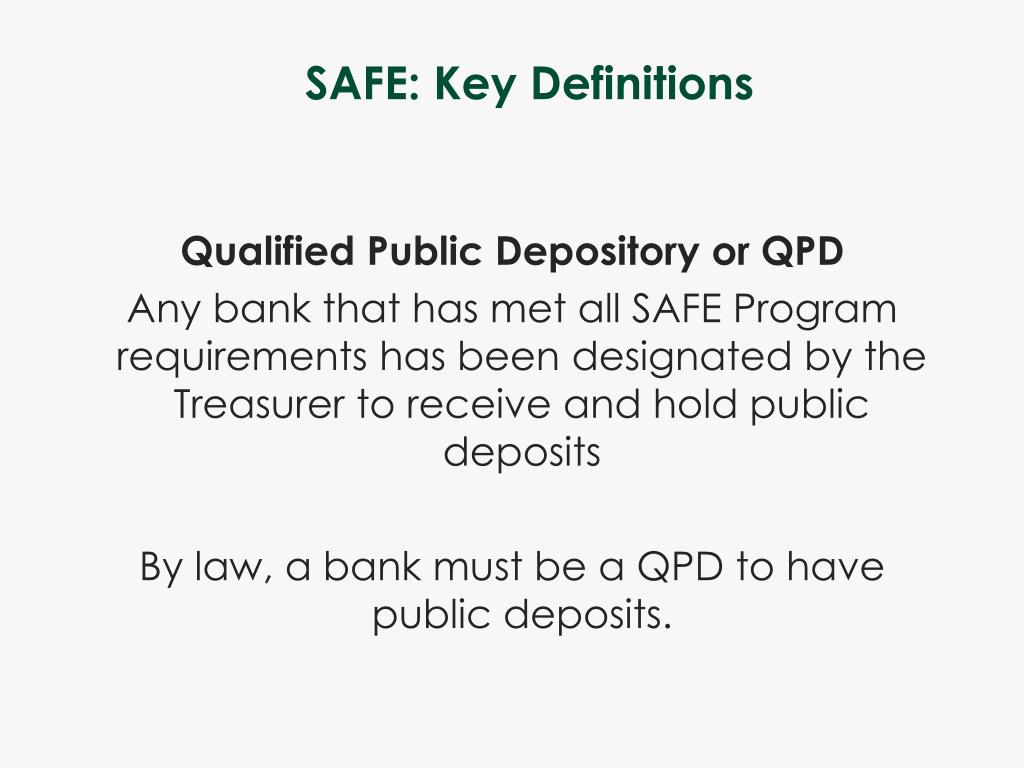 SAFE: Key Definitions

Qualified Public Depository or QPD
Any bank that has met all SAFE Program requirements has been designated by the Treasurer to receive and hold public deposits

By law, a bank must be a QPD to have public deposits.